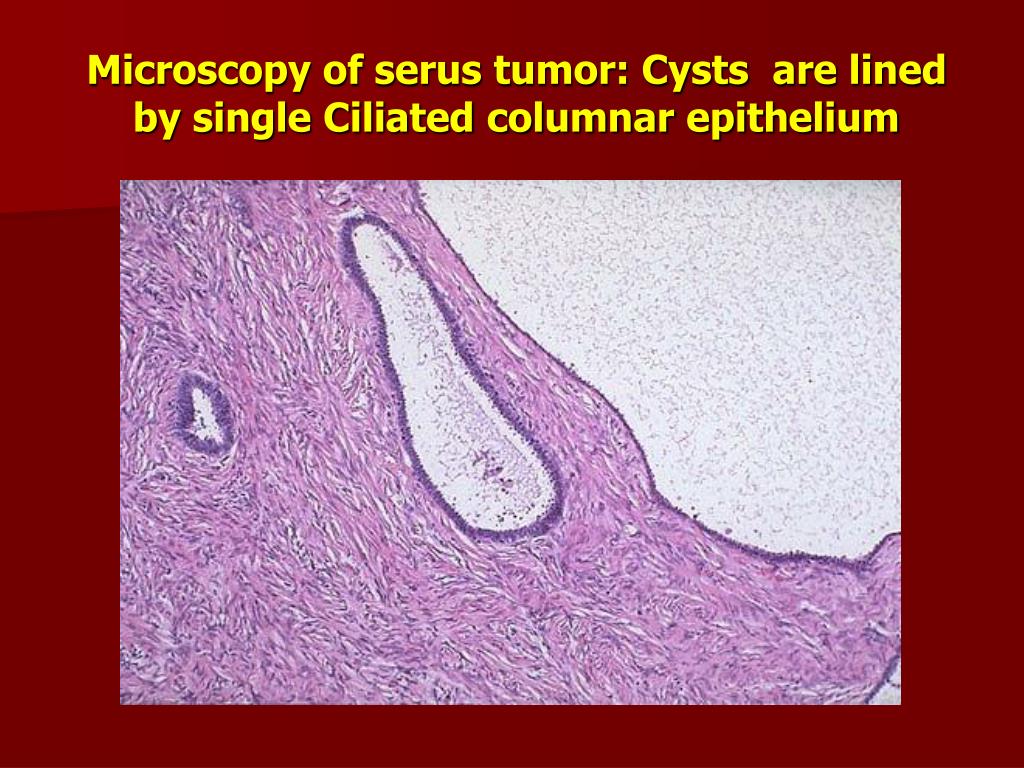 Microscopy of serus tumor: Cysts are lined by single Ciliated columnar epithelium